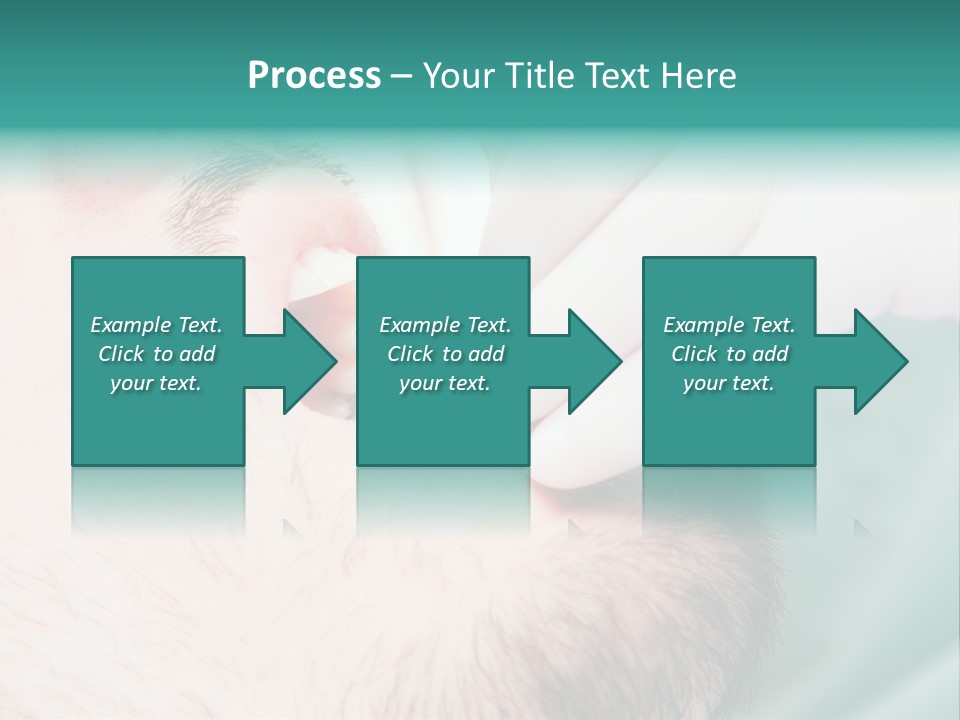 Process – Your Title Text Here

Example Text. Click to add your text.

Example Text. Click to add your text.

Example Text. Click to add your text.